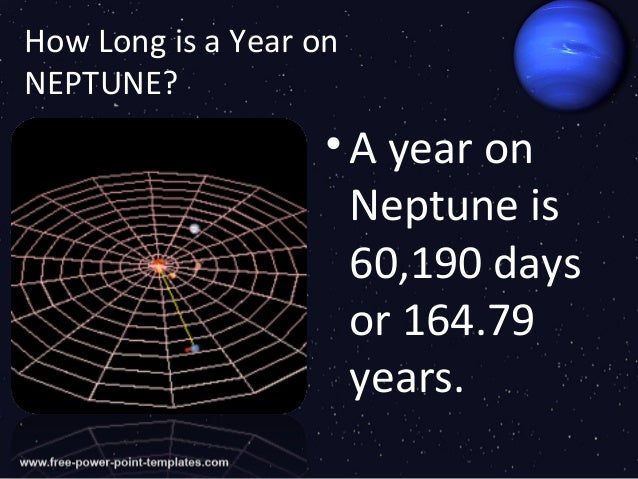 How Long is a Year on NEPTUNE?

• A year on Neptune is 60,190 days or 164.79 years.

www.free-power-point-templates.com